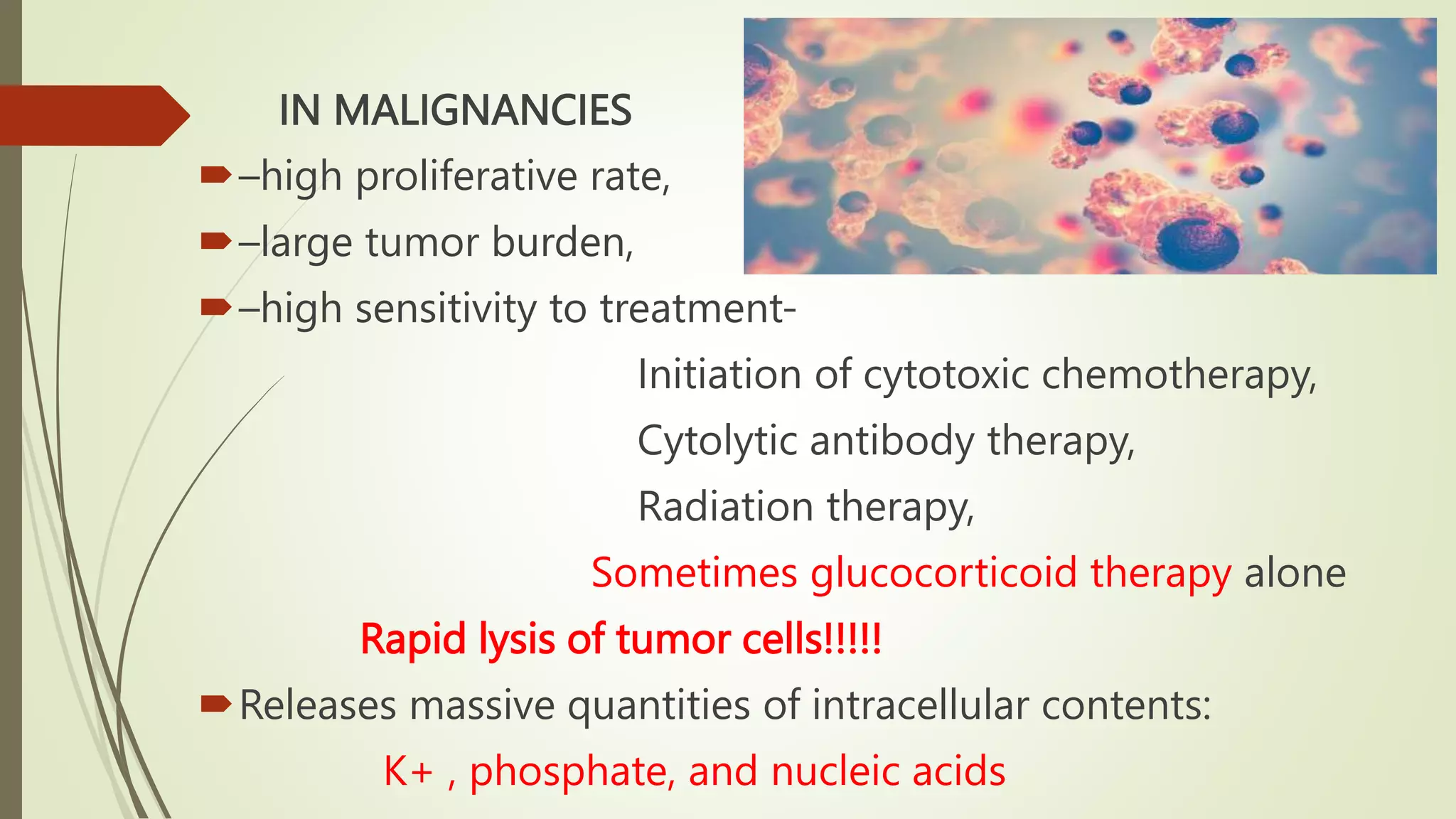 IN MALIGNANCIES

–high proliferative rate,

–large tumor burden,

–high sensitivity to treatment-

Initiation of cytotoxic chemotherapy,

Cytolytic antibody therapy,

Radiation therapy,

Sometimes glucocorticoid therapy alone

Rapid lysis of tumor cells!!!!!

Releases massive quantities of intracellular contents:

K+ , phosphate, and nucleic acids